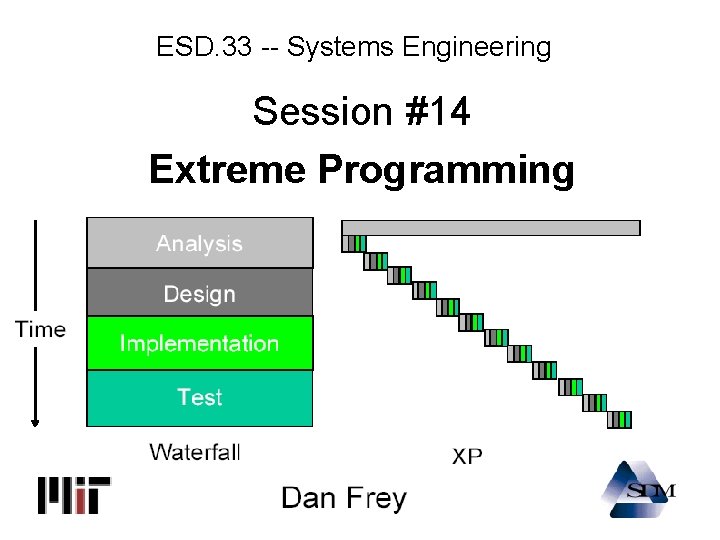 ESD.33 -- Systems Engineering

Session #14

Extreme Programming

Time

Analysis

Design

Implementation

Test

Waterfall

XP

MIT

Dan Frey

SDM